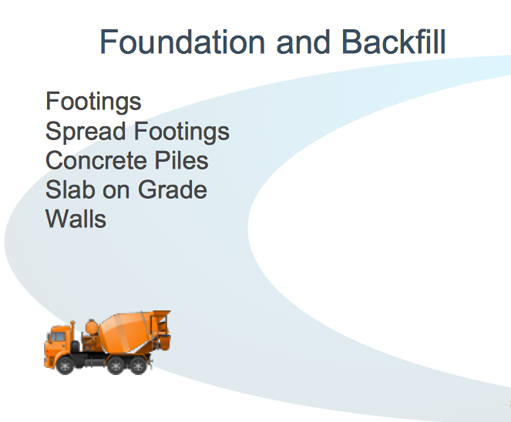 Foundation and Backfill

Footings
Spread Footings
Concrete Piles
Slab on Grade
Walls